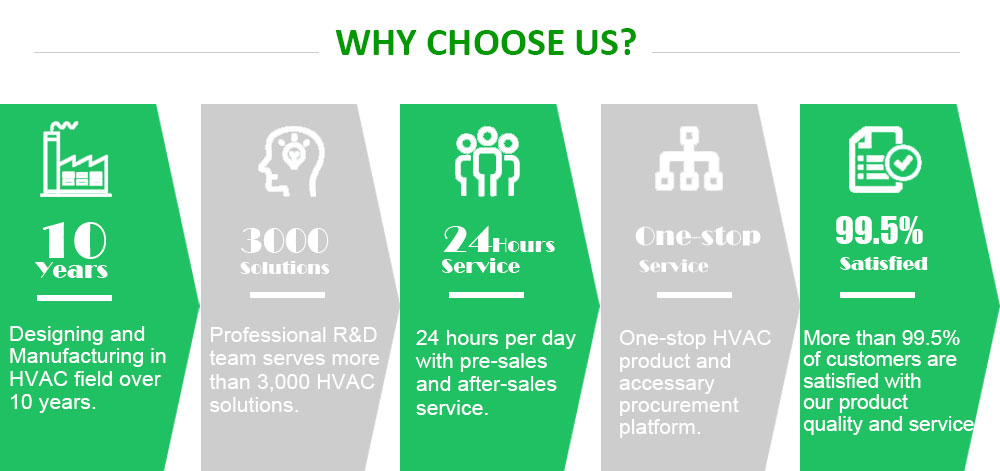 WHY CHOOSE US?

10
Years

Designing and Manufacturing in HVAC field over 10 years.

3000
Solutions

Professional R&D team serves more than 3,000 HVAC solutions.

24Hours
Service

24 hours per day with pre-sales and after-sales service.

One-stop
Service

One-stop HVAC product and accessary procurement platform.

99.5%
Satisfied

More than 99.5% of customers are satisfied with our product quality and service